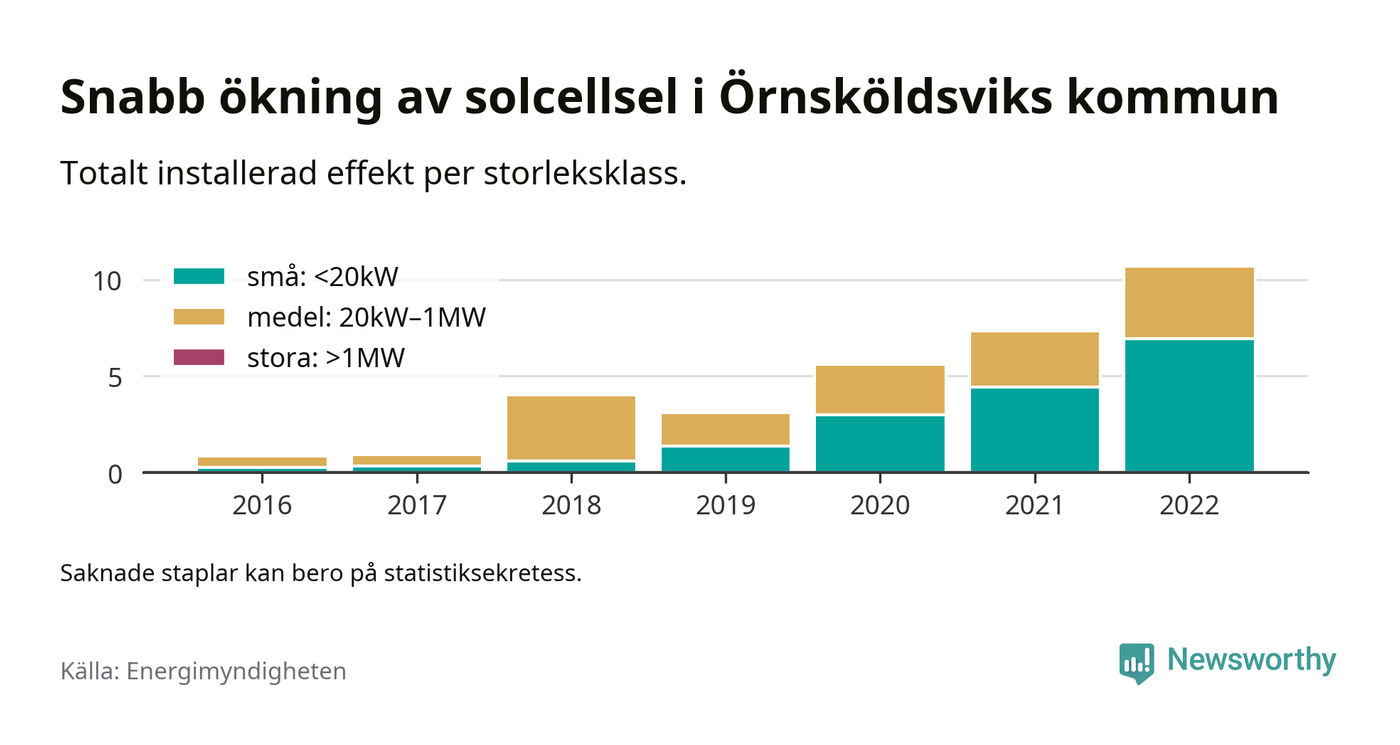 Snabb ökning av solcellsel i Örnsköldsviks kommun

Totalt installerad effekt per storleksklass.

små: <20kW
medel: 20kW–1MW
stora: >1MW

10
5
0

2016
2017
2018
2019
2020
2021
2022

Saknade staplar kan bero på statistiksekretess.

Källa: Energimyndigheten

Newsworthy